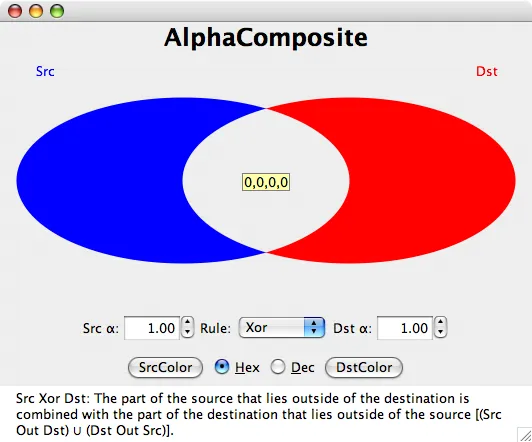 AlphaComposite

Src

Dst

0,0,0,0

Src α: 1.00 Rule: Xor Dst α: 1.00

SrcColor Hex Dec DstColor

Src Xor Dst: The part of the source that lies outside of the destination is combined with the part of the destination that lies outside of the source [(Src Out Dst) ∪ (Dst Out Src)].